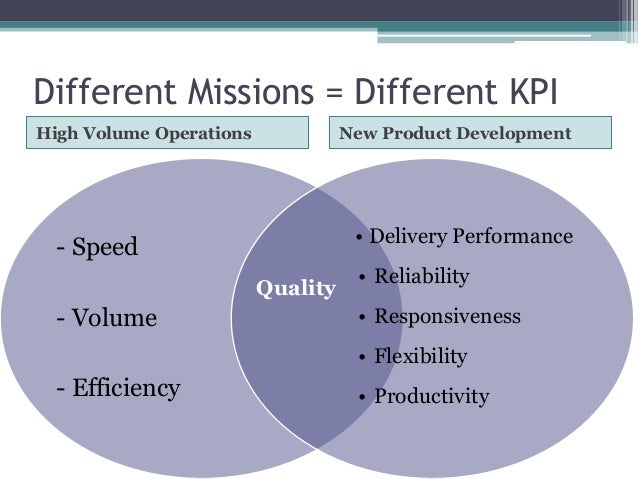 Different Missions = Different KPI

High Volume Operations

New Product Development

- Speed

- Volume

- Efficiency

Quality

• Delivery Performance
• Reliability
• Responsiveness
• Flexibility
• Productivity